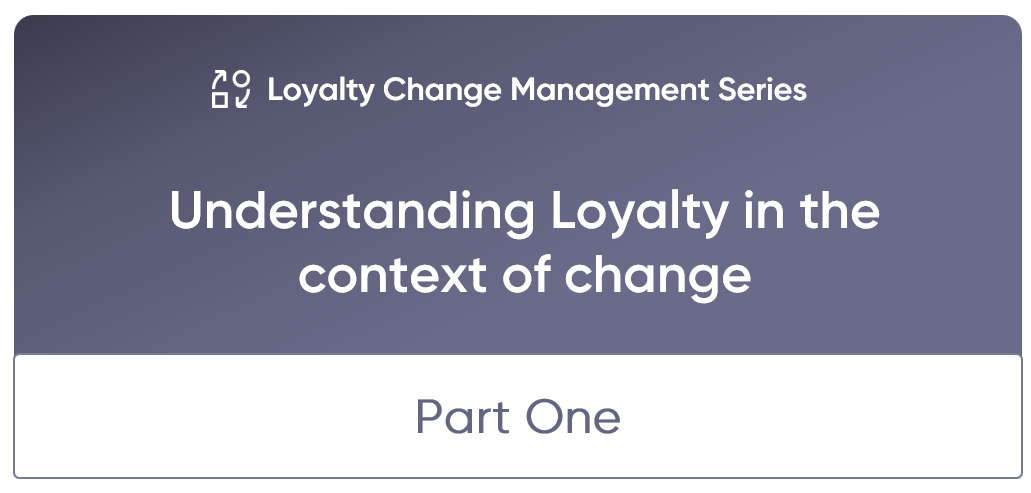 Loyalty Change Management Series

Understanding Loyalty in the context of change

Part One